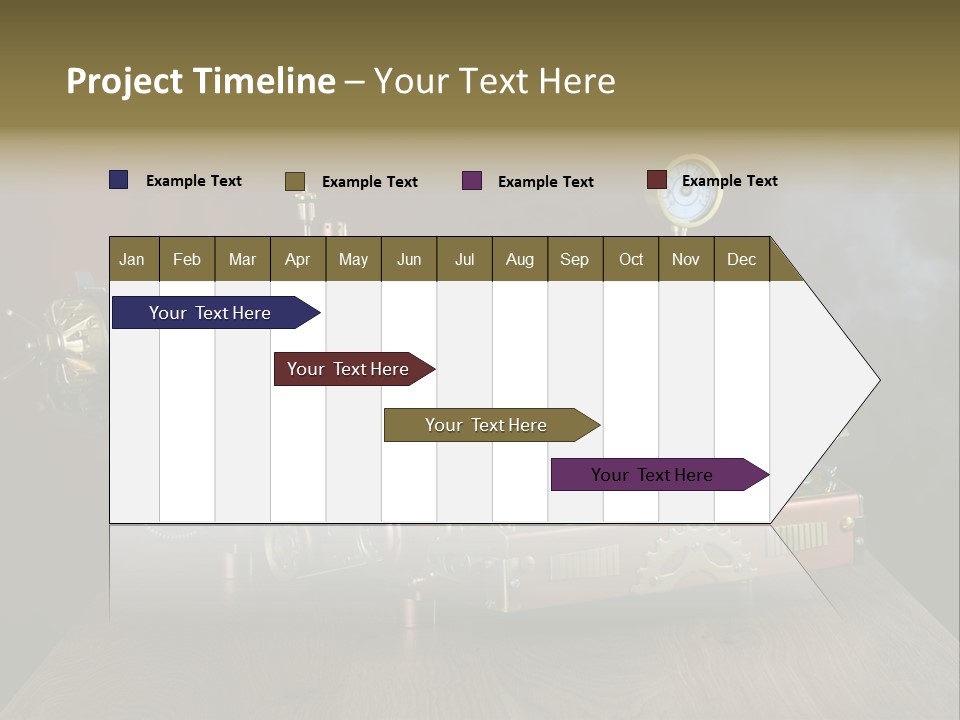 Project Timeline – Your Text Here

Example Text
Example Text
Example Text
Example Text

| Jan | Feb | Mar | Apr | May | Jun | Jul | Aug | Sep | Oct | Nov | Dec |
|---|---|---|---|---|---|---|---|---|---|---|---|

Your Text Here

Your Text Here

Your Text Here

Your Text Here